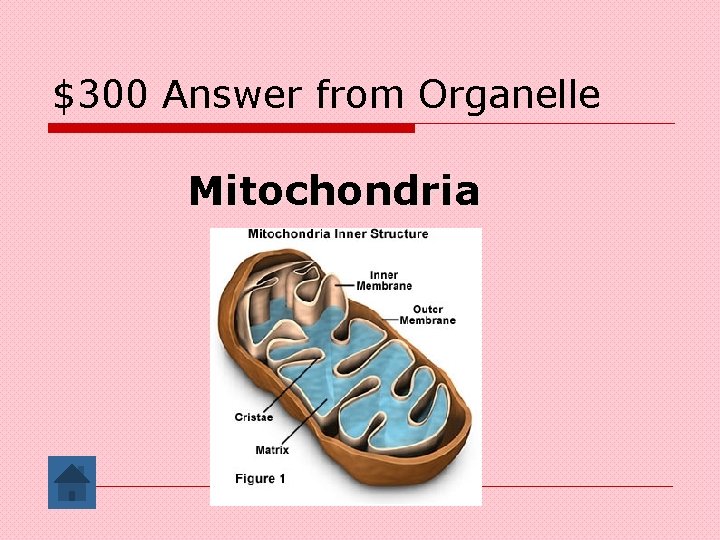 \$300 Answer from Organelle

Mitochondria

Mitochondria Inner Structure

Inner Membrane

Outer Membrane

Cristae

Matrix

Figure 1